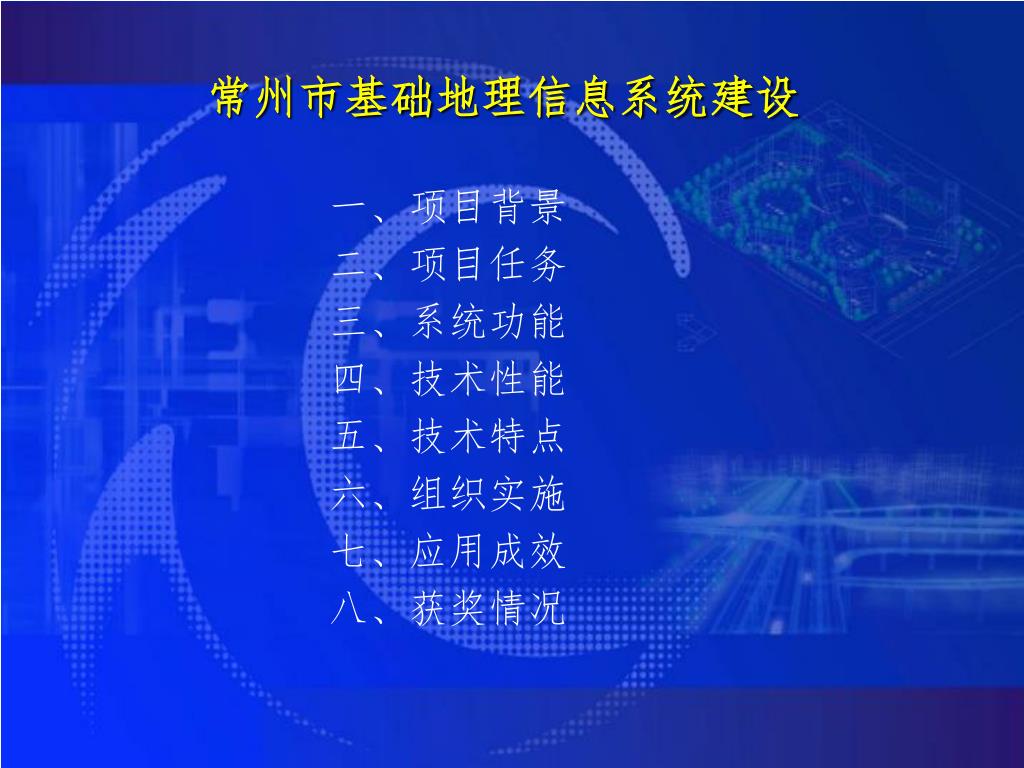 常州市基础地理信息系统建设

一、项目背景
二、项目任务
三、系统功能
四、技术性能
五、技术特点
六、组织实施
七、应用成效
八、获奖情况